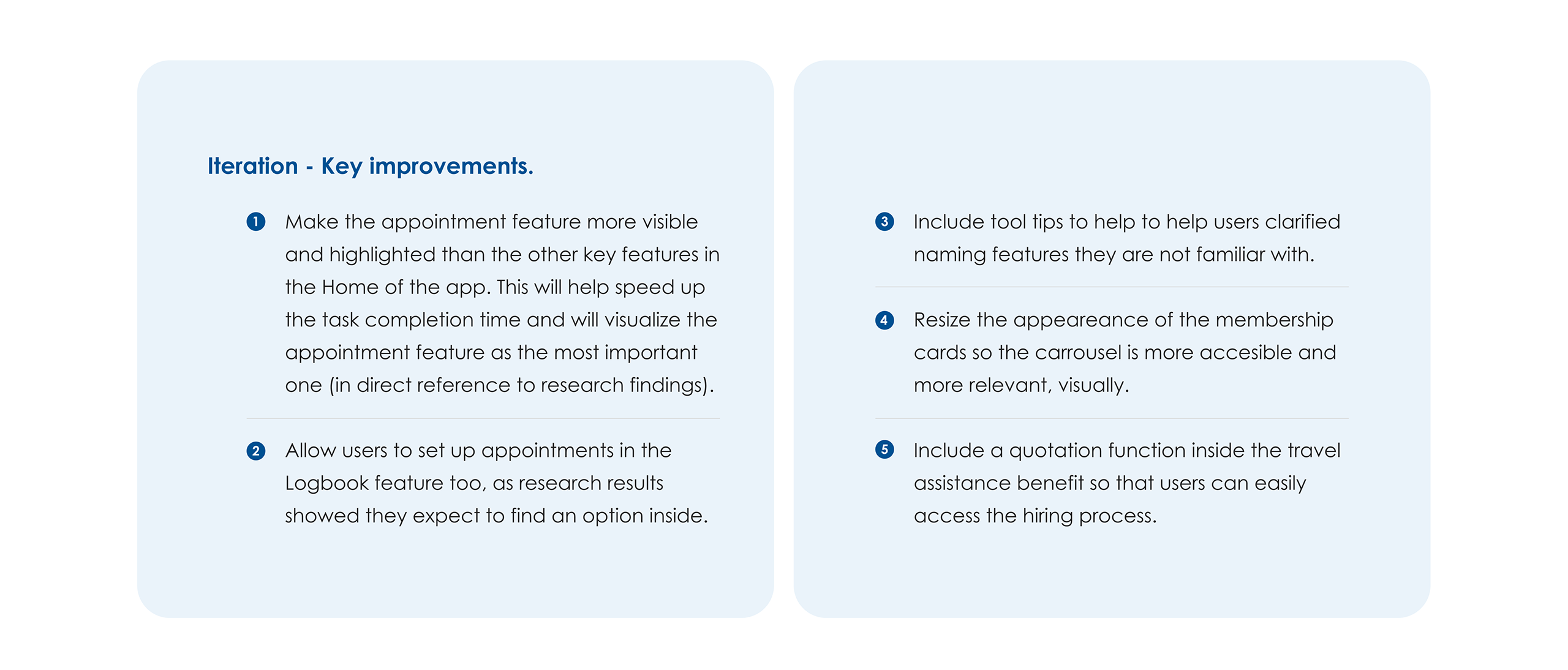 Iteration - Key improvements.

1 Make the appointment feature more visible and highlighted than the other key features in the Home of the app. This will help speed up the task completion time and will visualize the appointment feature as the most important one (in direct reference to research findings).

2 Allow users to set up appointments in the Logbook feature too, as research results showed they expect to find an option inside.

3 Include tool tips to help to help users clarified naming features they are not familiar with.

4 Resize the appeareance of the membership cards so the carrousel is more accesible and more relevant, visually.

5 Include a quotation function inside the travel assistance benefit so that users can easily access the hiring process.